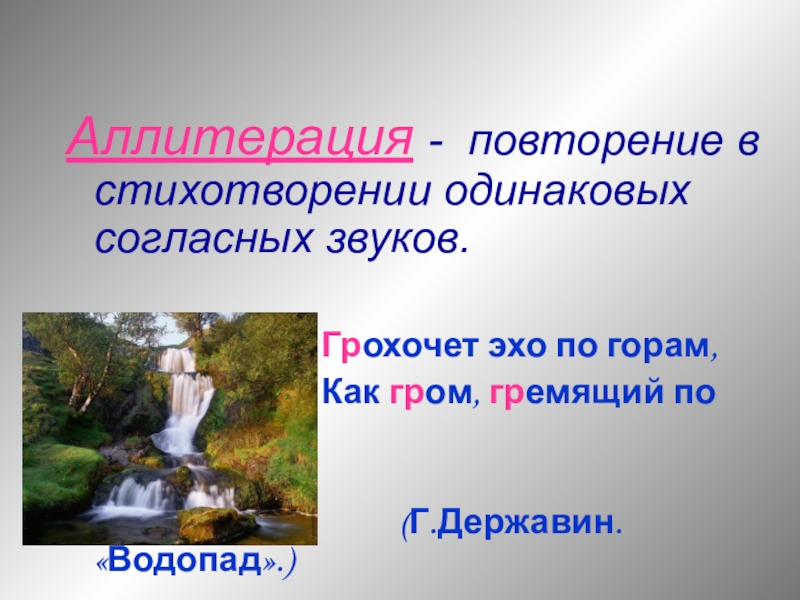 Аллитерация - повторение в стихотворении одинаковых согласных звуков.

Грохочет эхо по горам,
Как гром, гремящий по

(Г.Державин. «Водопад».)